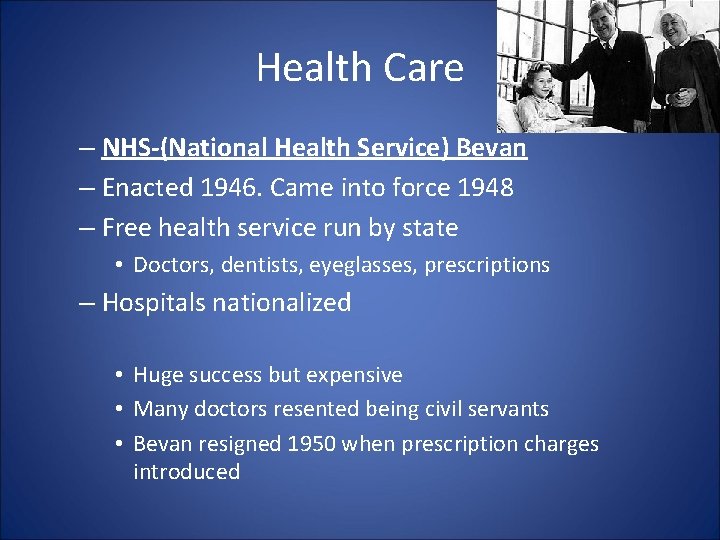 Health Care

– NHS-(National Health Service) Bevan
– Enacted 1946. Came into force 1948
– Free health service run by state
• Doctors, dentists, eyeglasses, prescriptions
– Hospitals nationalized

• Huge success but expensive
• Many doctors resented being civil servants
• Bevan resigned 1950 when prescription charges introduced